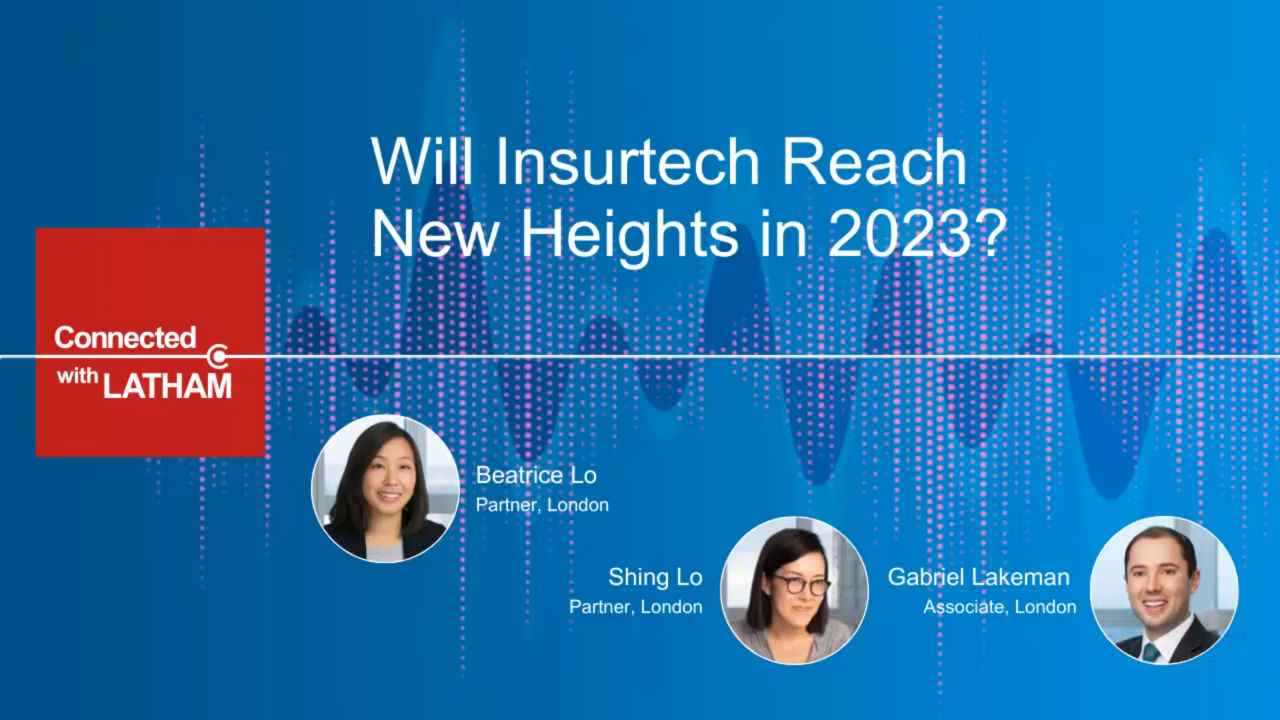 Will Insurtech Reach New Heights in 2023?

Connected with LATHAM

Beatrice Lo
Partner, London

Shing Lo
Partner, London

Gabriel Lakeman
Associate, London